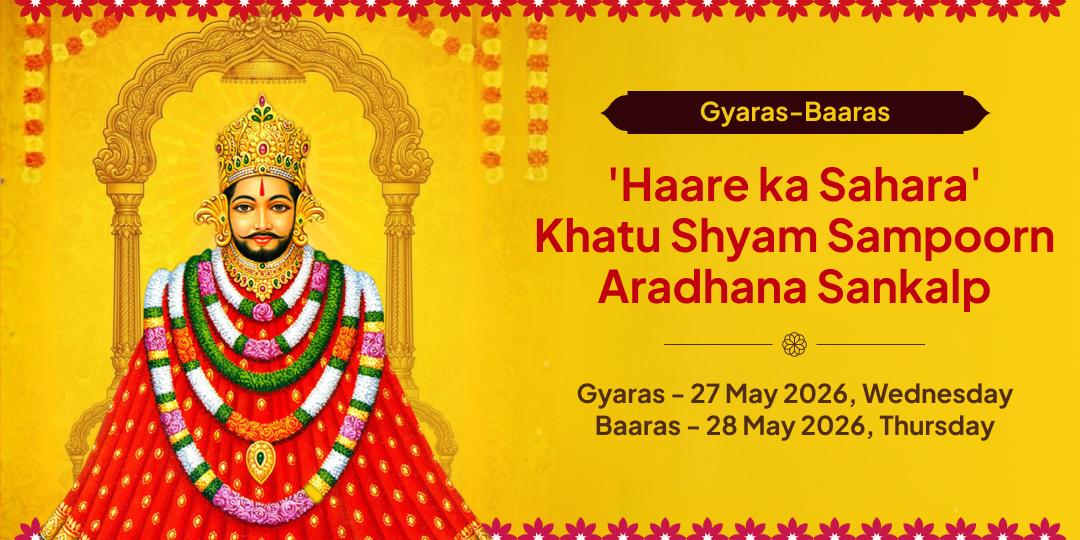 Gyaras-Baaras

'Haare ka Sahara' Khatu Shyam Sampoorn Aradhana Sankalp

Gyaras - 27 May 2026, Wednesday
Baaras - 28 May 2026, Thursday